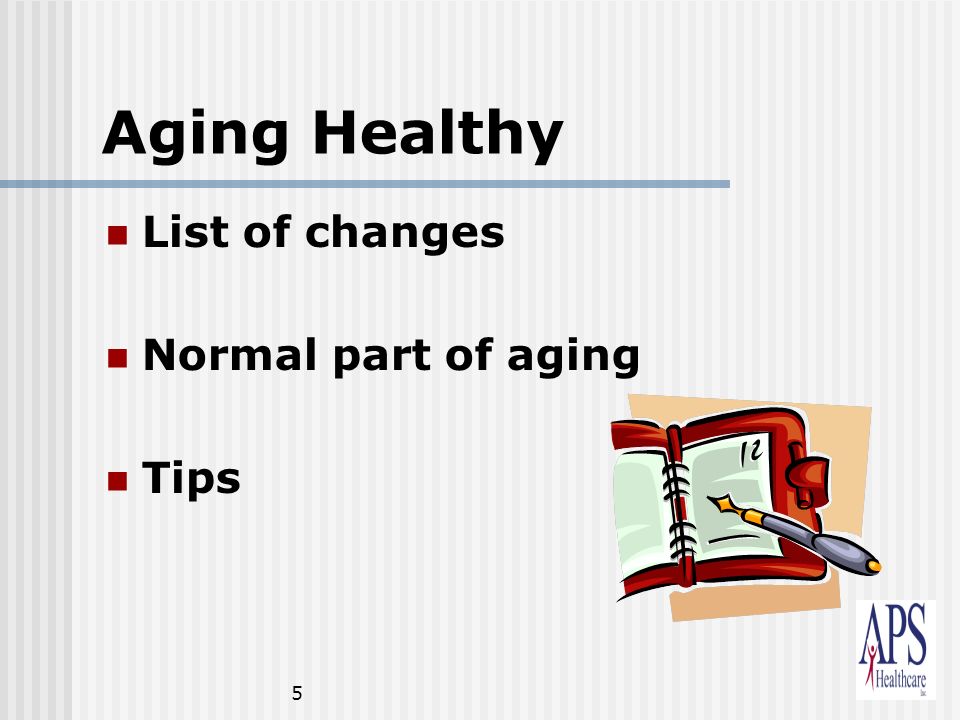 Aging Healthy

List of changes

Normal part of aging

Tips

12

APS
Healthcare
Inc.

5